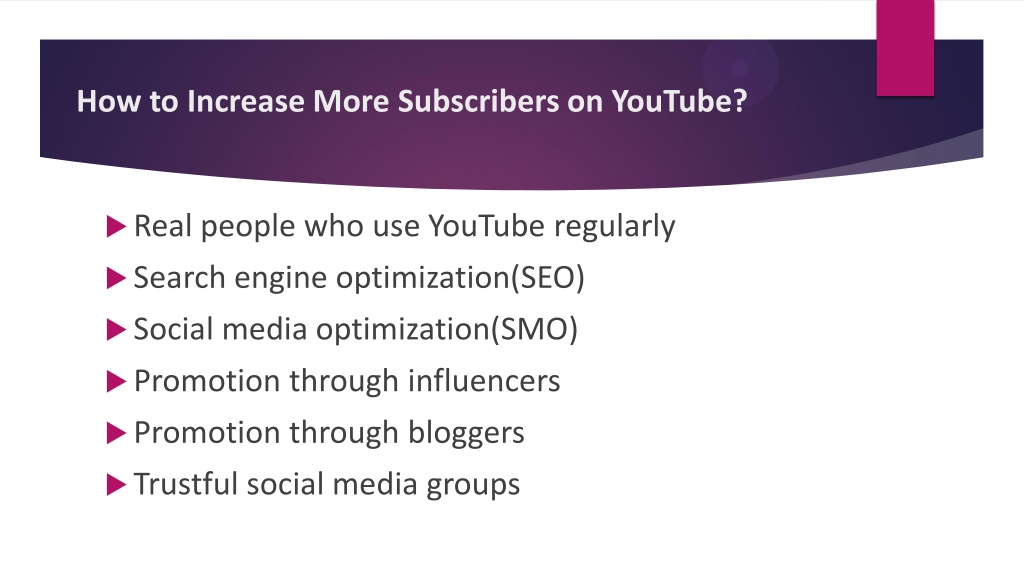 How to Increase More Subscribers on YouTube?

Real people who use YouTube regularly
Search engine optimization(SEO)
Social media optimization(SMO)
Promotion through influencers
Promotion through bloggers
Trustful social media groups